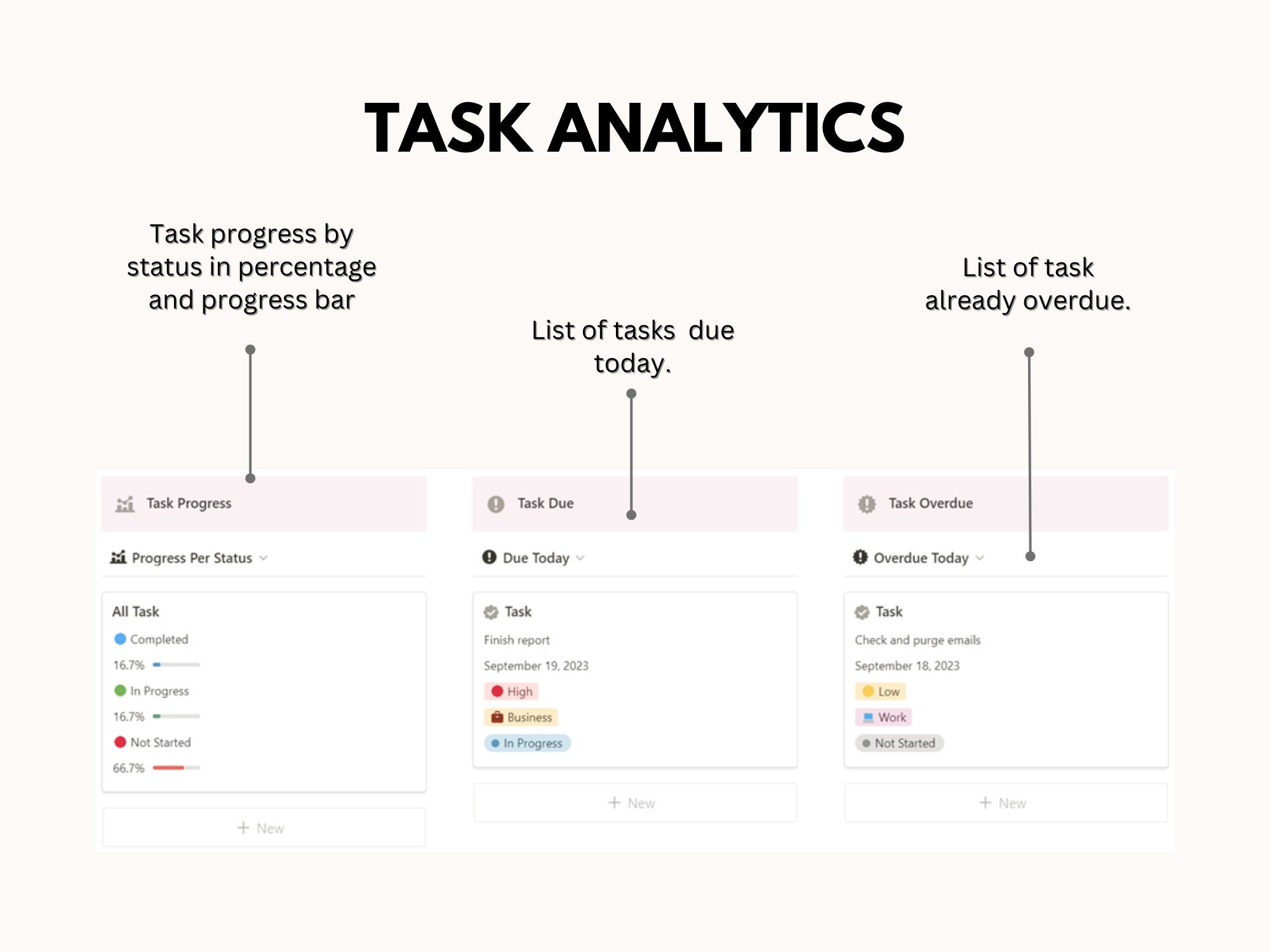 TASK ANALYTICS

Task progress by status in percentage and progress bar

List of tasks due today.

List of task already overdue.

Task Progress

Progress Per Status

All Task

Completed

16.7%

In Progress

16.7%

Not Started

66.7%

+ New

Task Due

Due Today

Task

Finish report

September 19, 2023

High

Business

In Progress

+ New

Task Overdue

Overdue Today

Task

Check and purge emails

September 18, 2023

Low

Work

Not Started

+ New